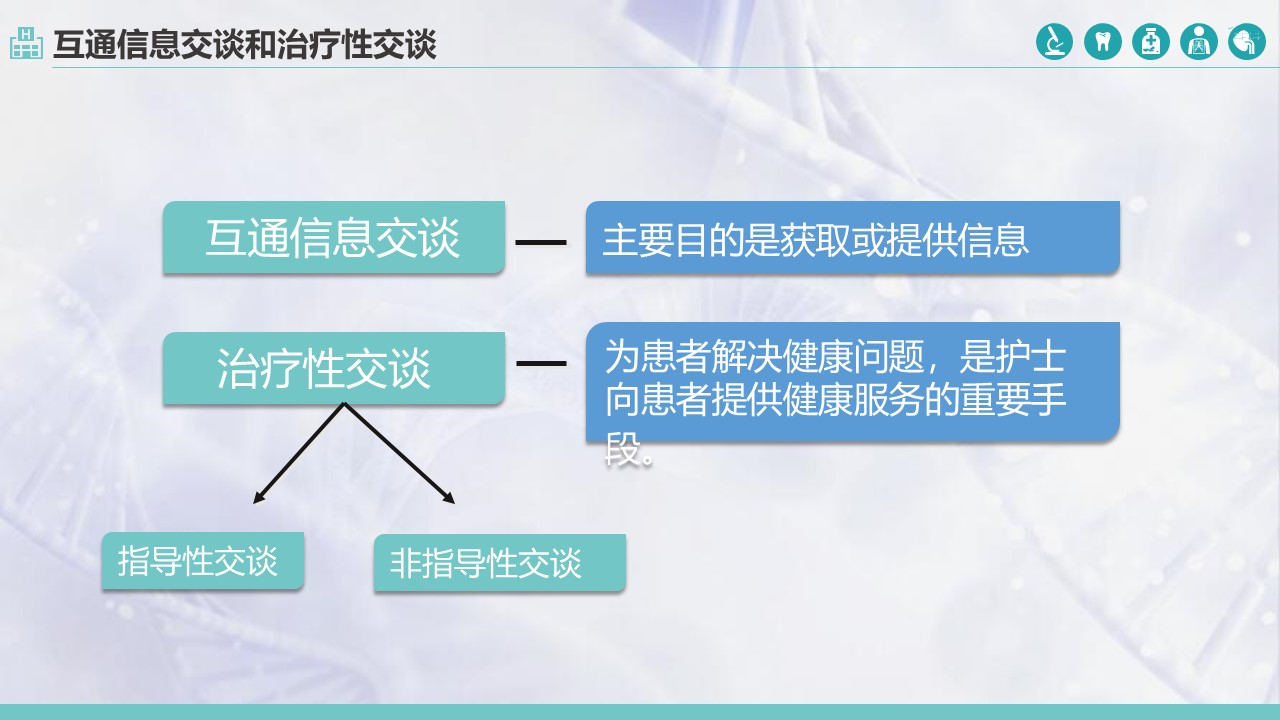 互通信息交谈和治疗性交谈

互通信息交谈 — 主要目的是获取或提供信息

治疗性交谈 — 为患者解决健康问题，是护士向患者提供健康服务的重要手段。

指导性交谈

非指导性交谈